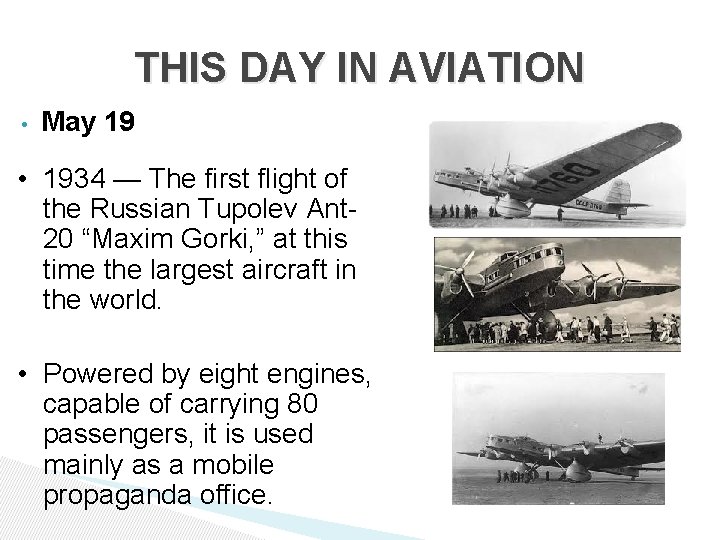 THIS DAY IN AVIATION

• May 19

• 1934 — The first flight of the Russian Tupolev Ant-20 "Maxim Gorki," at this time the largest aircraft in the world.

• Powered by eight engines, capable of carrying 80 passengers, it is used mainly as a mobile propaganda office.